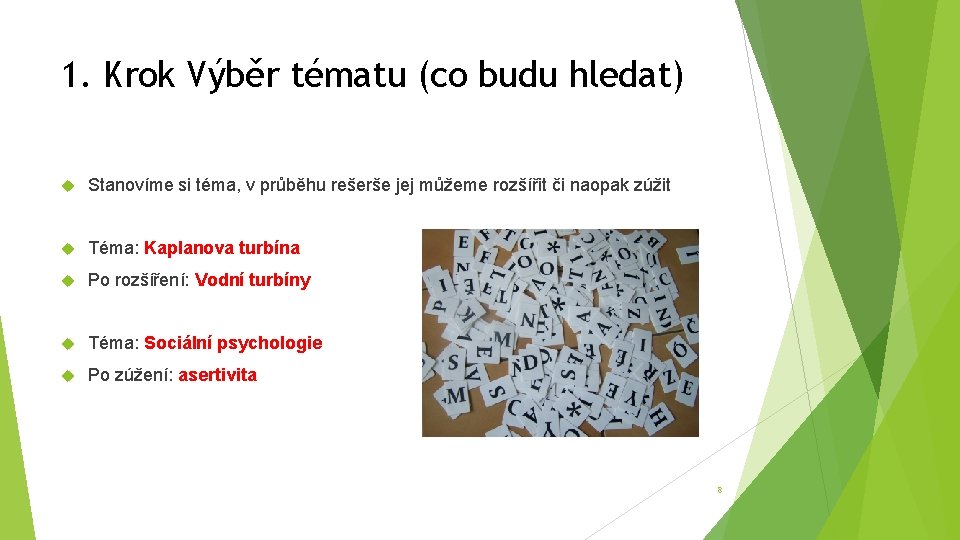 1. Krok Výběr tématu (co budu hledat)

Stanovíme si téma, v průběhu rešerše jej můžeme rozšířit či naopak zúžit

Téma: Kaplanova turbína

Po rozšíření: Vodní turbíny

Téma: Sociální psychologie

Po zúžení: asertivita

8